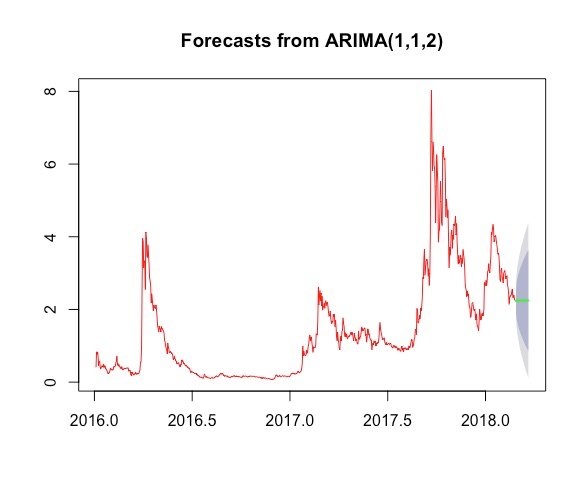 Forecasts from ARIMA(1,1,2)

8
6
4
2
0

2016.0
2016.5
2017.0
2017.5
2018.0